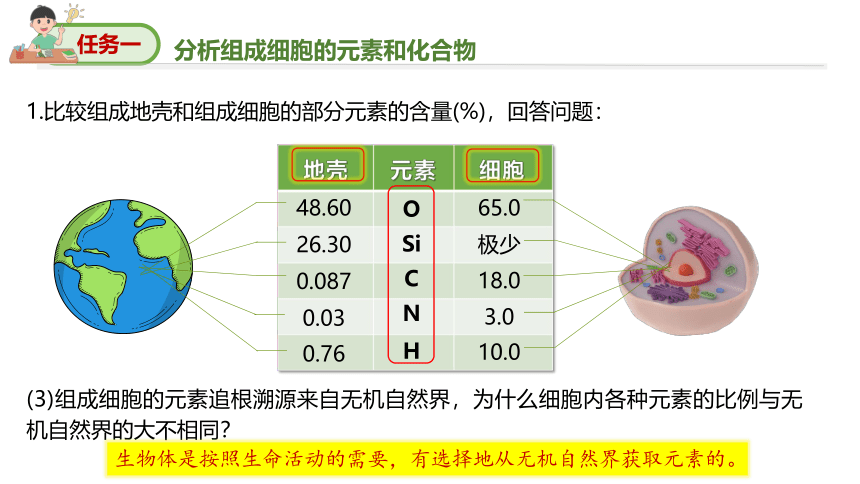 任务一 分析组成细胞的元素和化合物

1.比较组成地壳和组成细胞的部分元素的含量(%)，回答问题：

| 地壳 | 元素 | 细胞 |
|---|---|---|
| 48.60 | O | 65.0 |
| 26.30 | Si | 极少 |
| 0.087 | C | 18.0 |
| 0.03 | N | 3.0 |
| 0.76 | H | 10.0 |

(3)组成细胞的元素追根溯源来自无机自然界，为什么细胞内各种元素的比例与无机自然界的大不相同?

生物体是按照生命活动的需要，有选择地从无机自然界获取元素的。